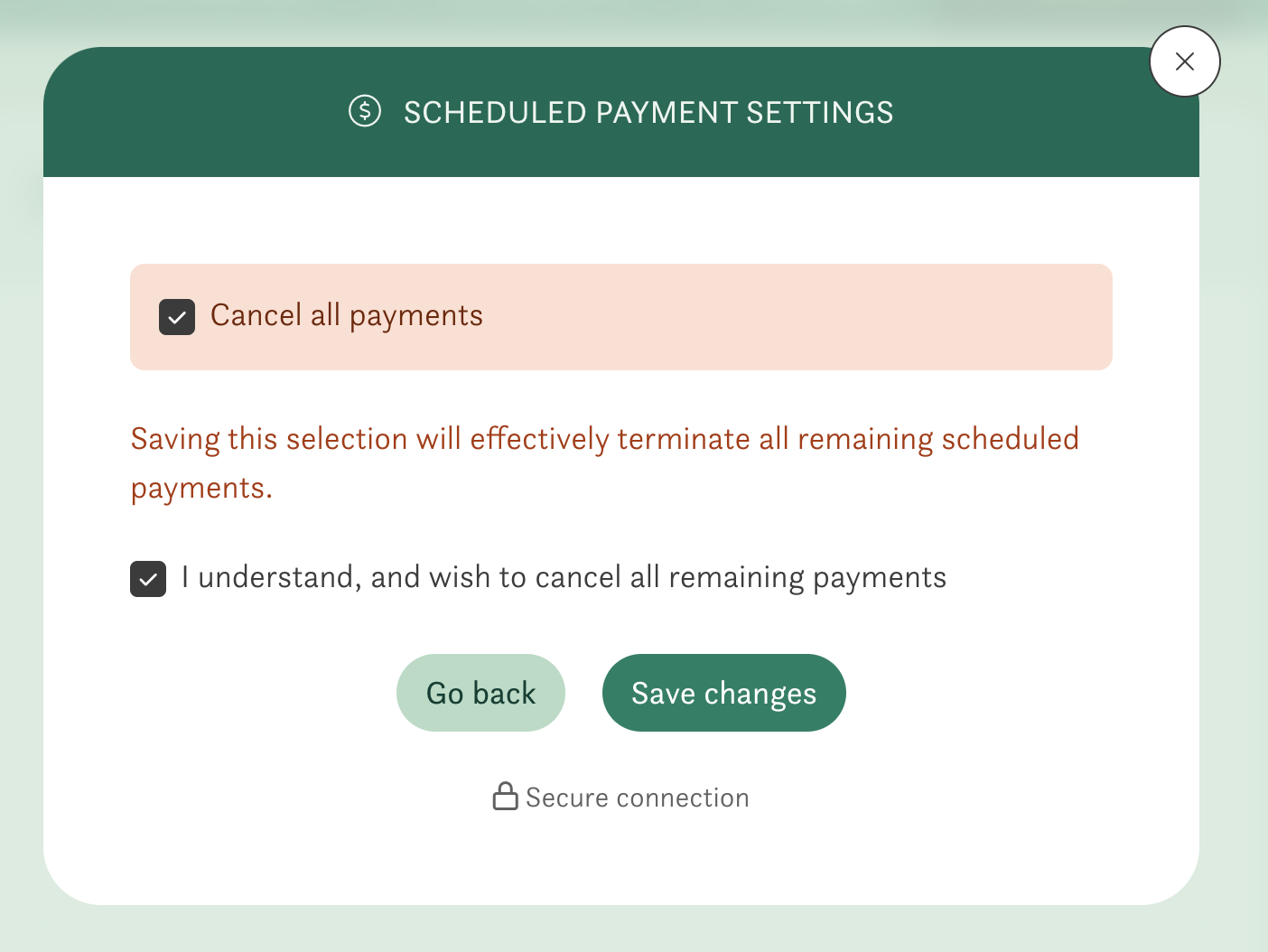 SCHEDULED PAYMENT SETTINGS

Cancel all payments

Saving this selection will effectively terminate all remaining scheduled payments.

I understand, and wish to cancel all remaining payments

Go back

Save changes

Secure connection